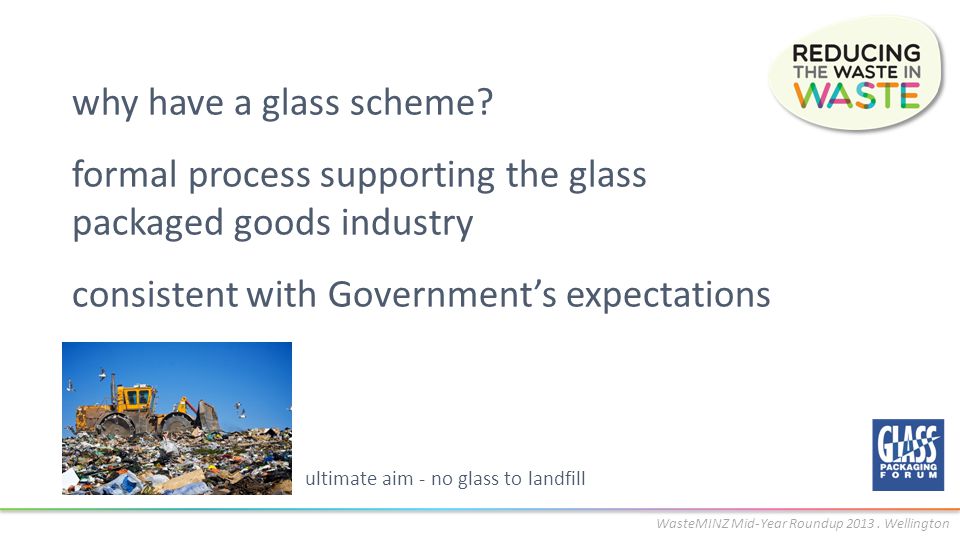 REDUCING THE WASTE IN WASTE

why have a glass scheme?

formal process supporting the glass packaged goods industry

consistent with Government's expectations

ultimate aim - no glass to landfill

GLASS PACKAGING FORUM

WasteMINZ Mid-Year Roundup 2013 . Wellington